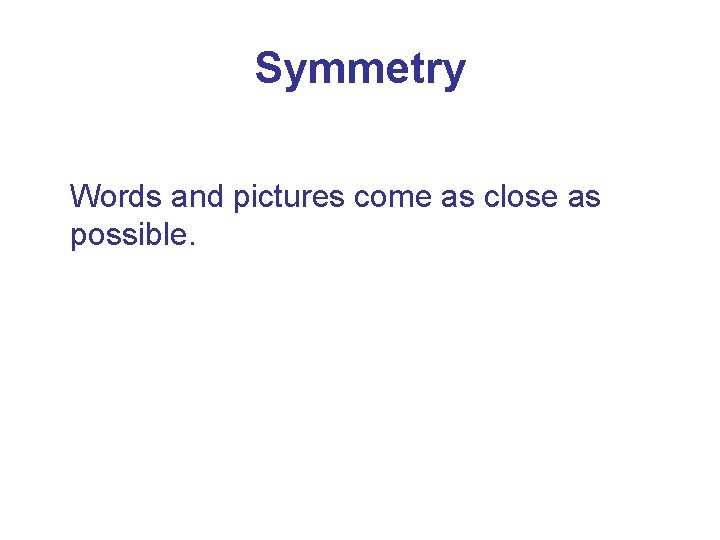 Symmetry

Words and pictures come as close as possible.